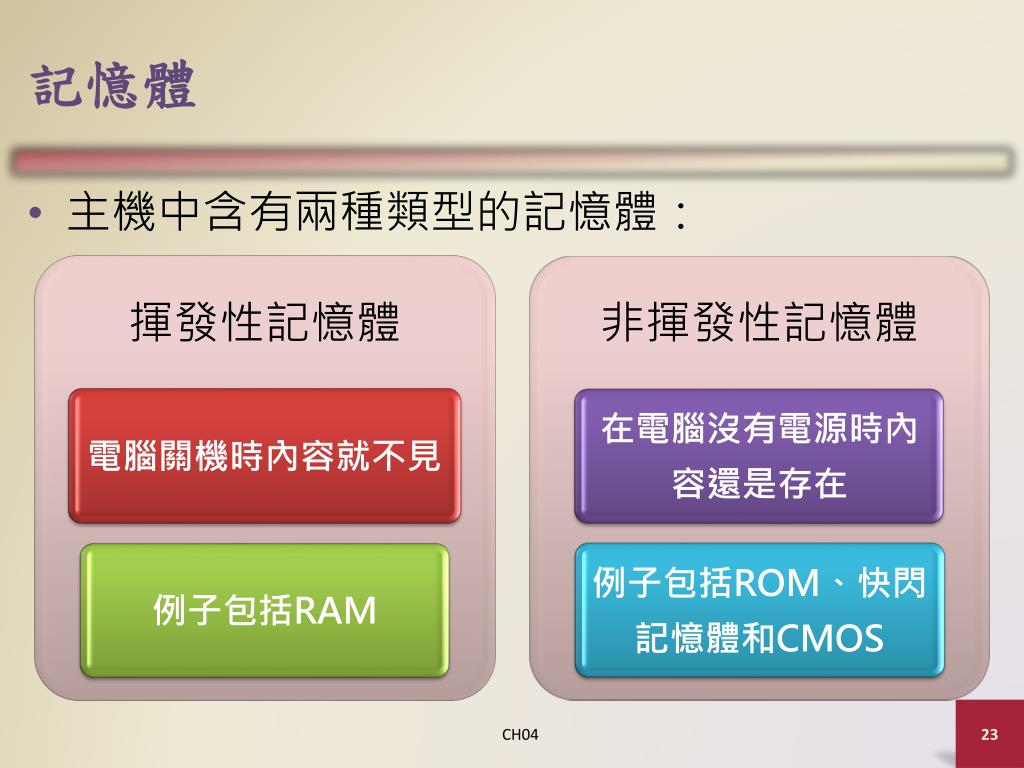 記憶體

• 主機中含有兩種類型的記憶體：

揮發性記憶體

電腦關機時內容就不見

例子包括RAM

非揮發性記憶體

在電腦沒有電源時內容還是存在

例子包括ROM、快閃記憶體和CMOS

CH04

23